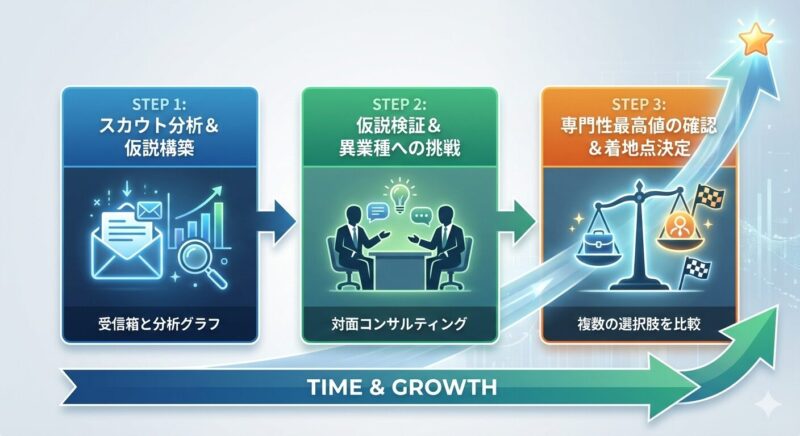 STEP 1:
スカウト分析＆
仮説構築

受信箱と分析グラフ

STEP 2:
仮説検証＆
異業種への挑戦

対面コンサルティング

STEP 3:
専門性最高値の確認
＆着地点決定

複数の選択肢を比較

TIME & GROWTH